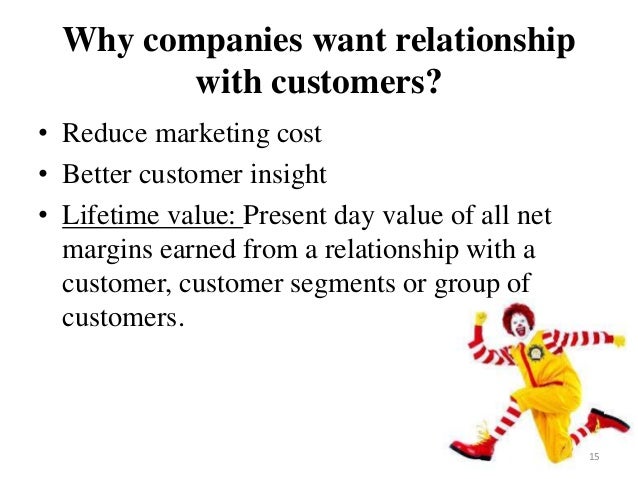 Why companies want relationship with customers?

• Reduce marketing cost
• Better customer insight
• Lifetime value: Present day value of all net margins earned from a relationship with a customer, customer segments or group of customers.

15